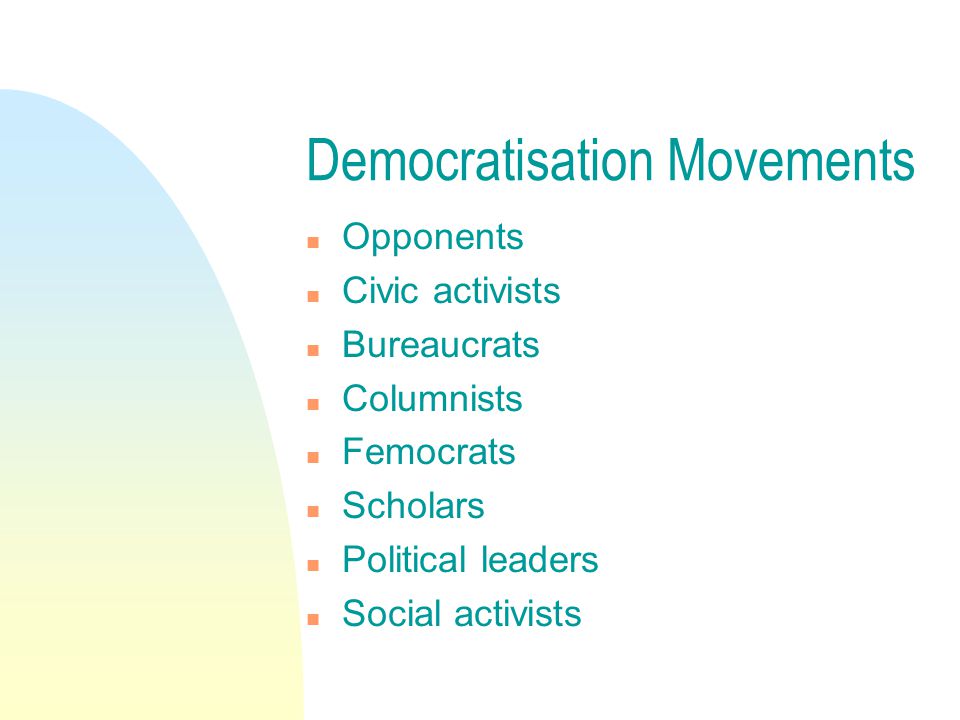 Democratisation Movements

- Opponents
- Civic activists
- Bureaucrats
- Columnists
- Femocrats
- Scholars
- Political leaders
- Social activists